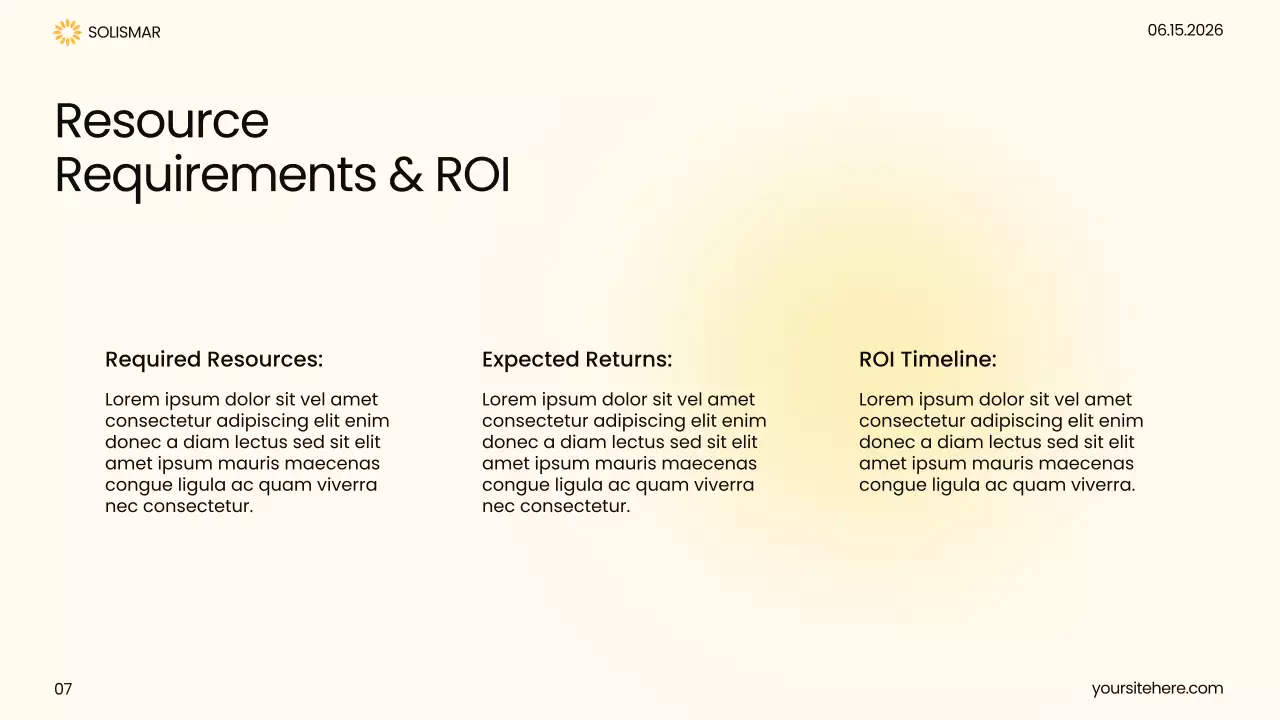 SOLISMAR

06.15.2026

Resource Requirements & ROI

Required Resources:

Lorem ipsum dolor sit vel amet consectetur adipiscing elit enim donec a diam lectus sed sit elit amet ipsum mauris maecenas congue ligula ac quam viverra nec consectetur.

Expected Returns:

Lorem ipsum dolor sit vel amet consectetur adipiscing elit enim donec a diam lectus sed sit elit amet ipsum mauris maecenas congue ligula ac quam viverra nec consectetur.

ROI Timeline:

Lorem ipsum dolor sit vel amet consectetur adipiscing elit enim donec a diam lectus sed sit elit amet ipsum mauris maecenas congue ligula ac quam viverra.

07

yoursitehere.com